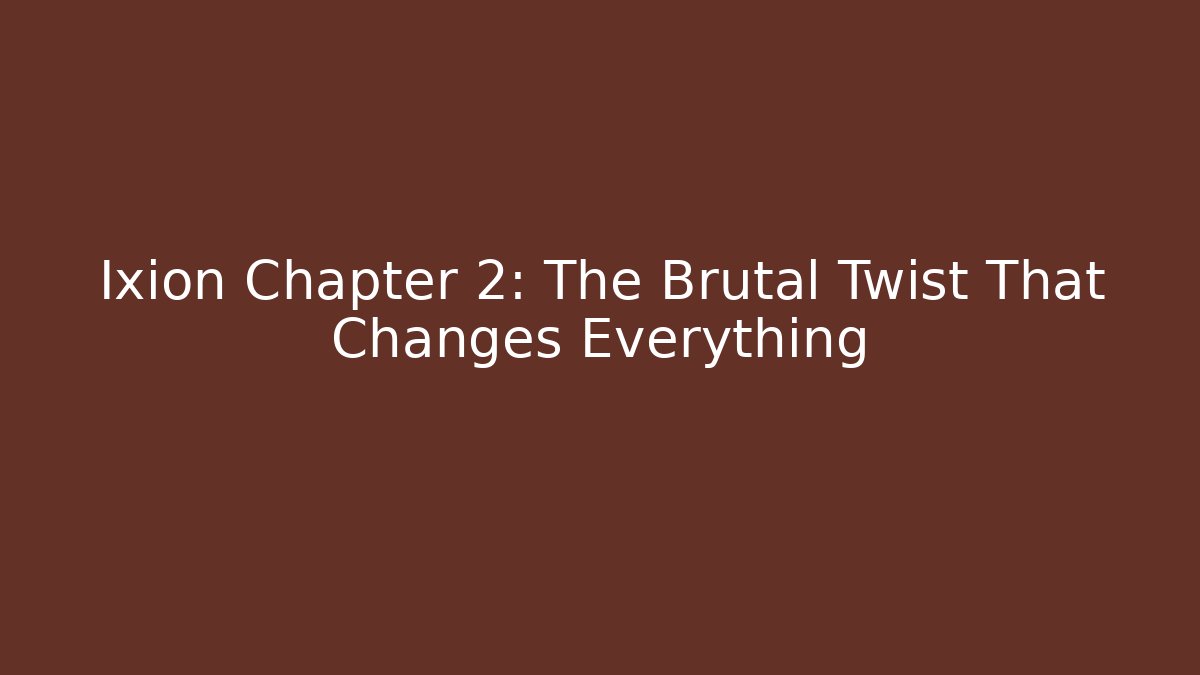 Ixion Chapter 2: The Brutal Twist That Changes Everything